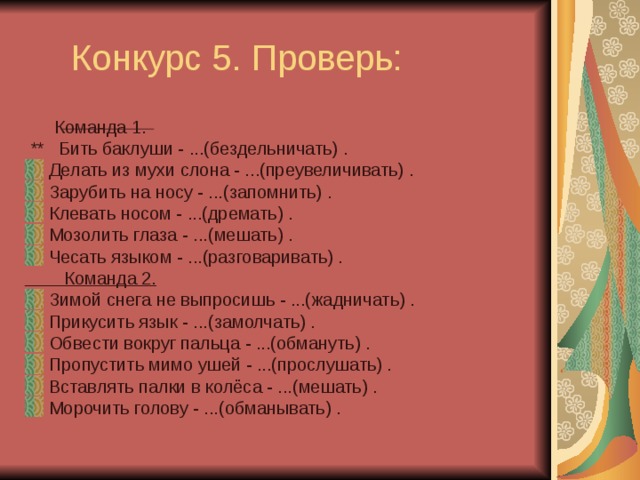 Конкурс 5. Проверь:

Команда 1.
** Бить баклуши - ...(бездельничать) .
Делать из мухи слона - ...(преувеличивать) .
Зарубить на носу - ...(запомнить) .
Клевать носом - ...(дремать) .
Мозолить глаза - ...(мешать) .
Чесать языком - ...(разговаривать) .
Команда 2.
Зимой снега не выпросишь - ...(жадничать) .
Прикусить язык - ...(замолчать) .
Обвести вокруг пальца - ...(обмануть) .
Пропустить мимо ушей - ...(прослушать) .
Вставлять палки в колёса - ...(мешать) .
Морочить голову - ...(обманывать) .